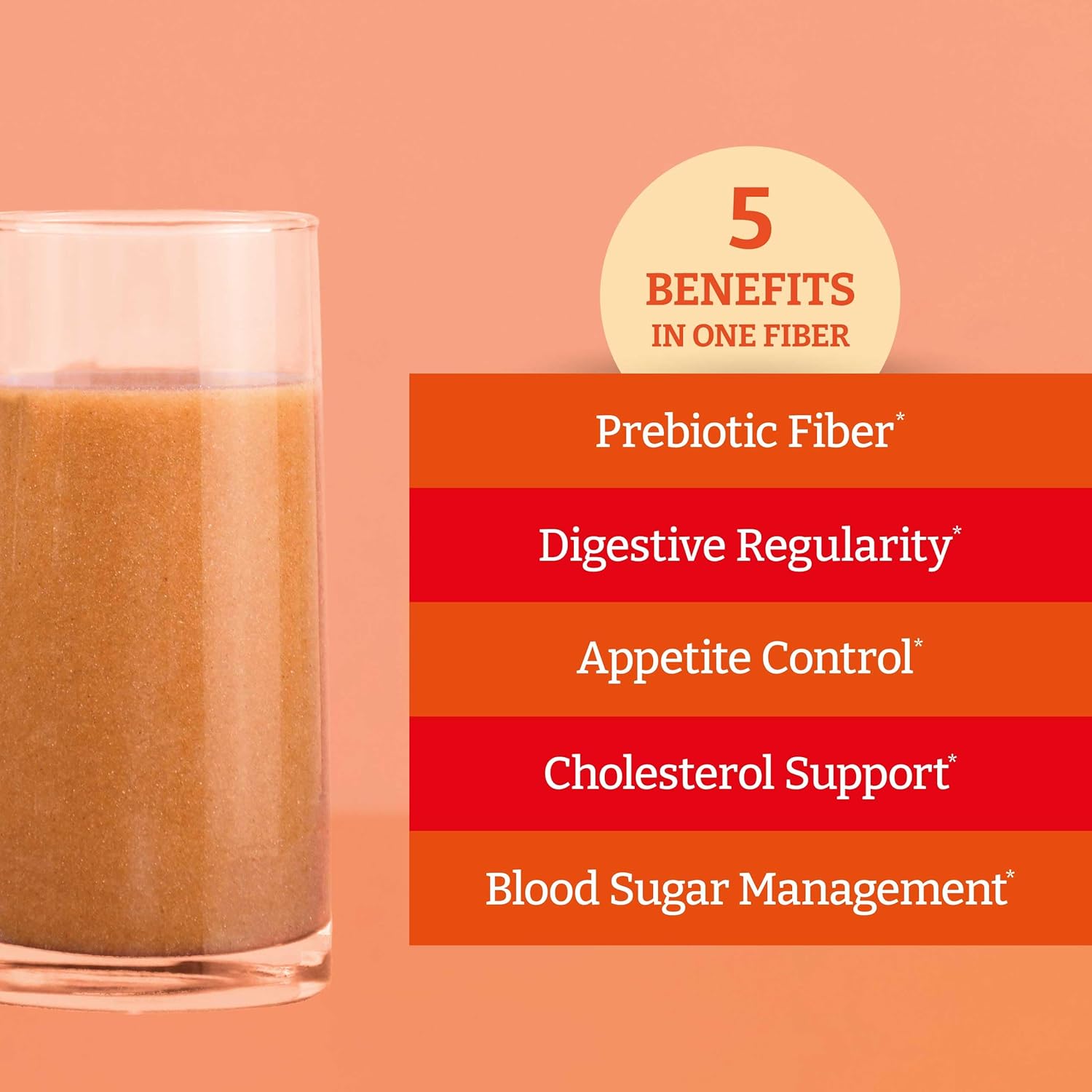 5
BENEFITS
IN ONE FIBER

Prebiotic Fiber*

Digestive Regularity*

Appetite Control*

Cholesterol Support*

Blood Sugar Management*